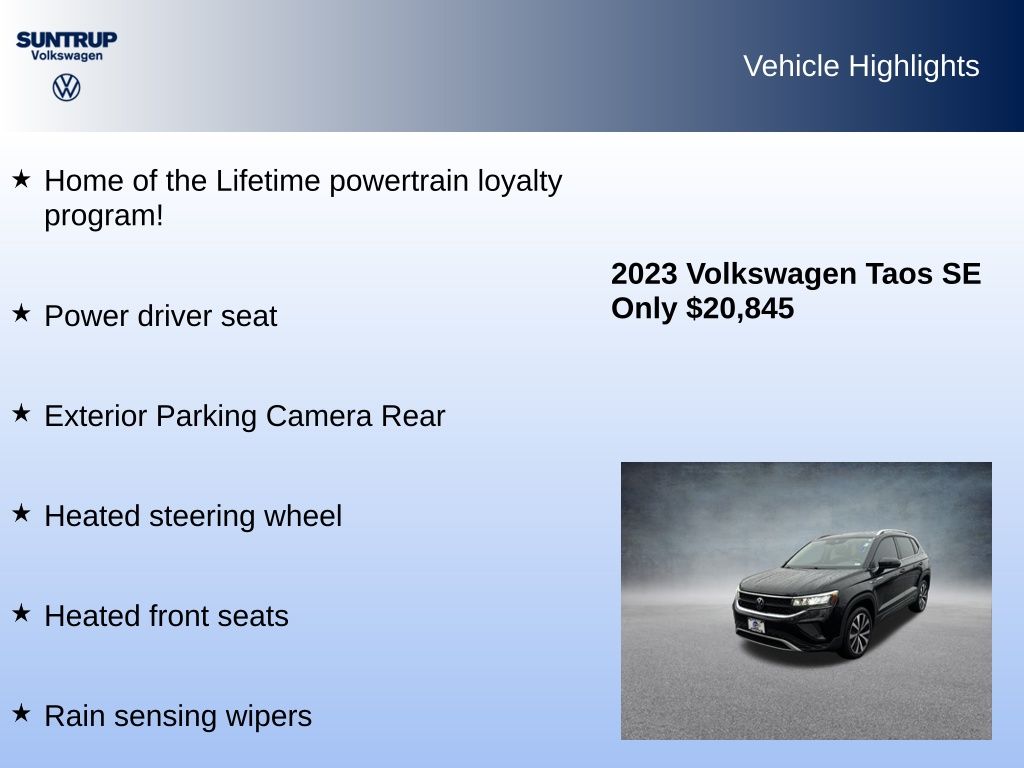 SUNTRUP
Volkswagen

Vehicle Highlights

★ Home of the Lifetime powertrain loyalty program!

★ Power driver seat

★ Exterior Parking Camera Rear

★ Heated steering wheel

★ Heated front seats

★ Rain sensing wipers

2023 Volkswagen Taos SE
Only $20,845